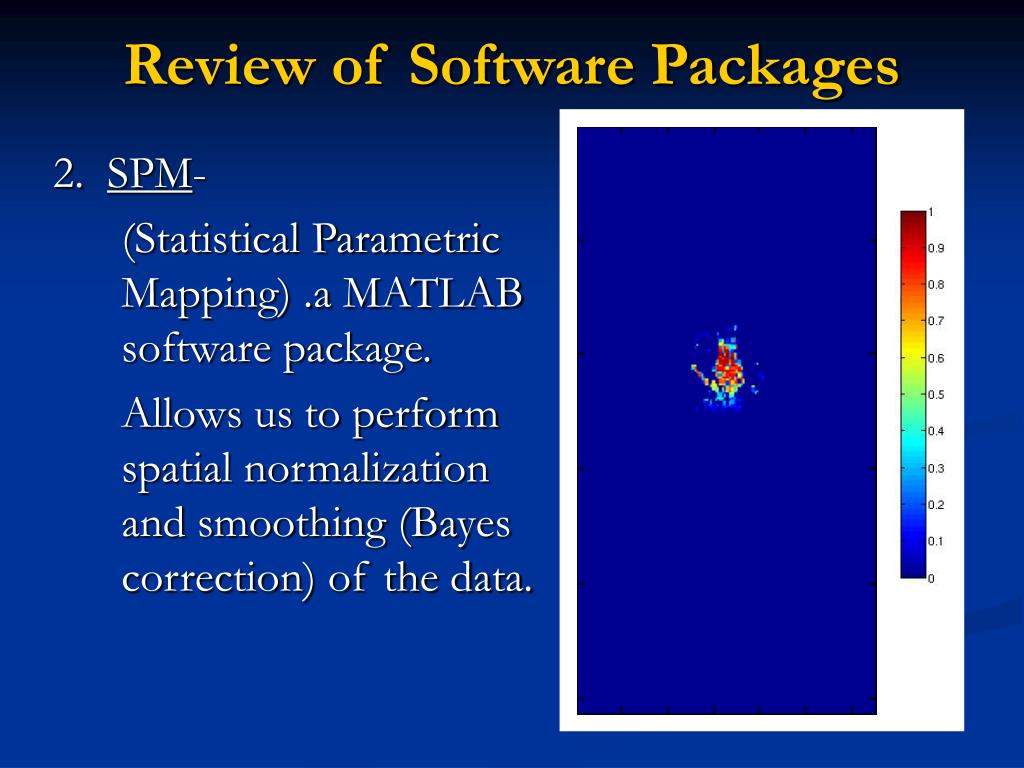 Review of Software Packages

2. SPM-

(Statistical Parametric Mapping) .a MATLAB software package.

Allows us to perform spatial normalization and smoothing (Bayes correction) of the data.

1
0.9
0.8
0.7
0.6
0.5
0.4
0.3
0.2
0.1
0